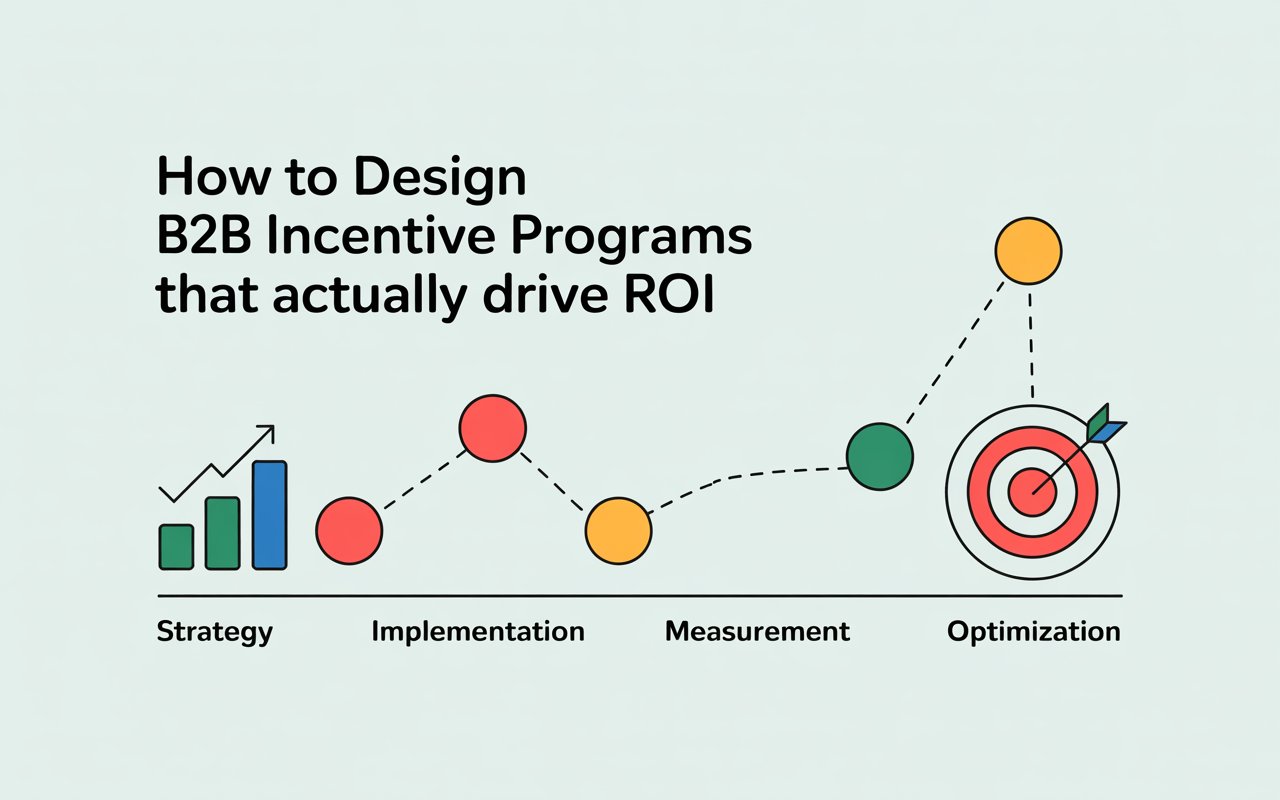 How to Design
B2B Incentive Programs
that actually drive ROI

Strategy
Implementation
Measurement
Optimization